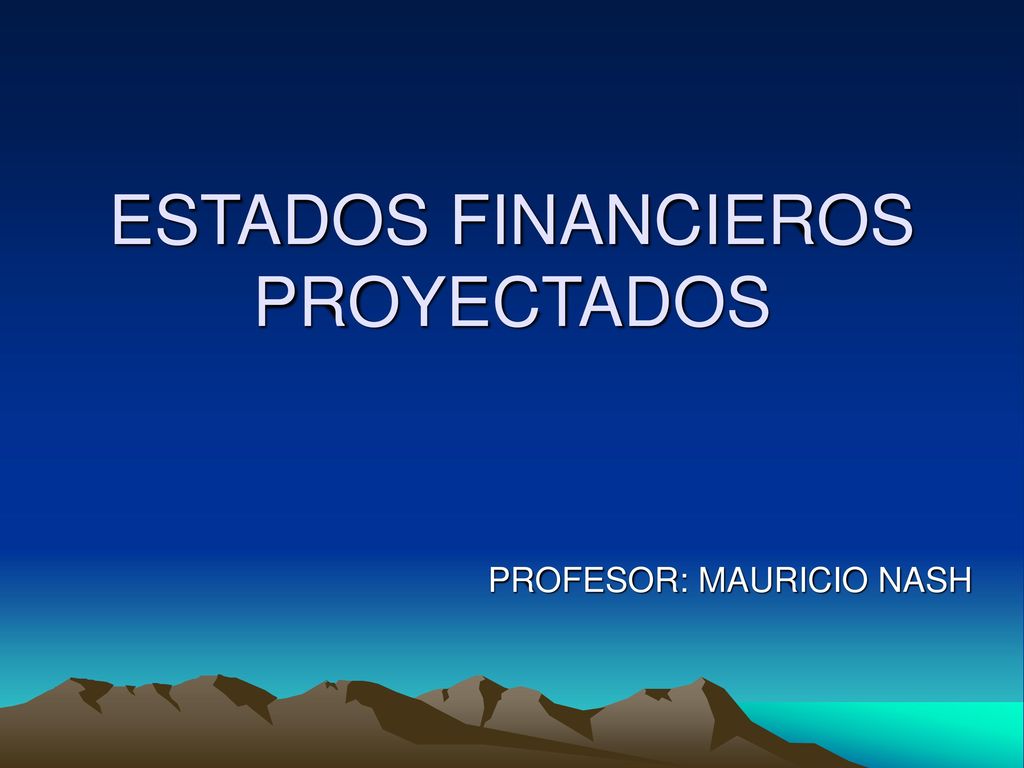 ESTADOS FINANCIEROS PROYECTADOS

PROFESOR: MAURICIO NASH